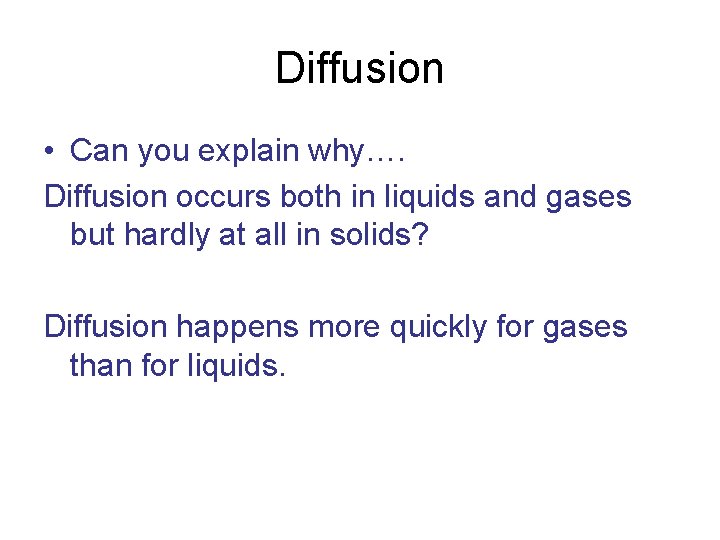 Diffusion

• Can you explain why….

Diffusion occurs both in liquids and gases but hardly at all in solids?

Diffusion happens more quickly for gases than for liquids.